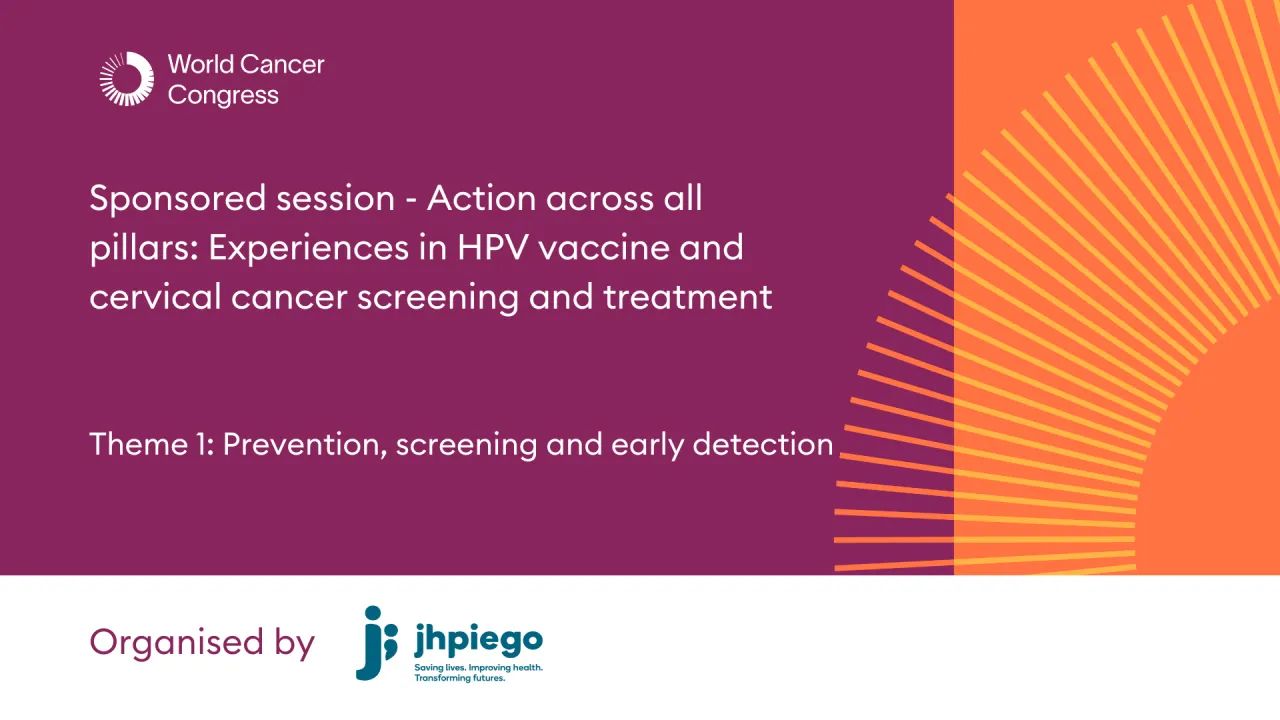 World Cancer Congress

Sponsored session - Action across all pillars: Experiences in HPV vaccine and cervical cancer screening and treatment

Theme 1: Prevention, screening and early detection

Organised by

jhpiego
Saving lives. Improving health. Transforming futures.